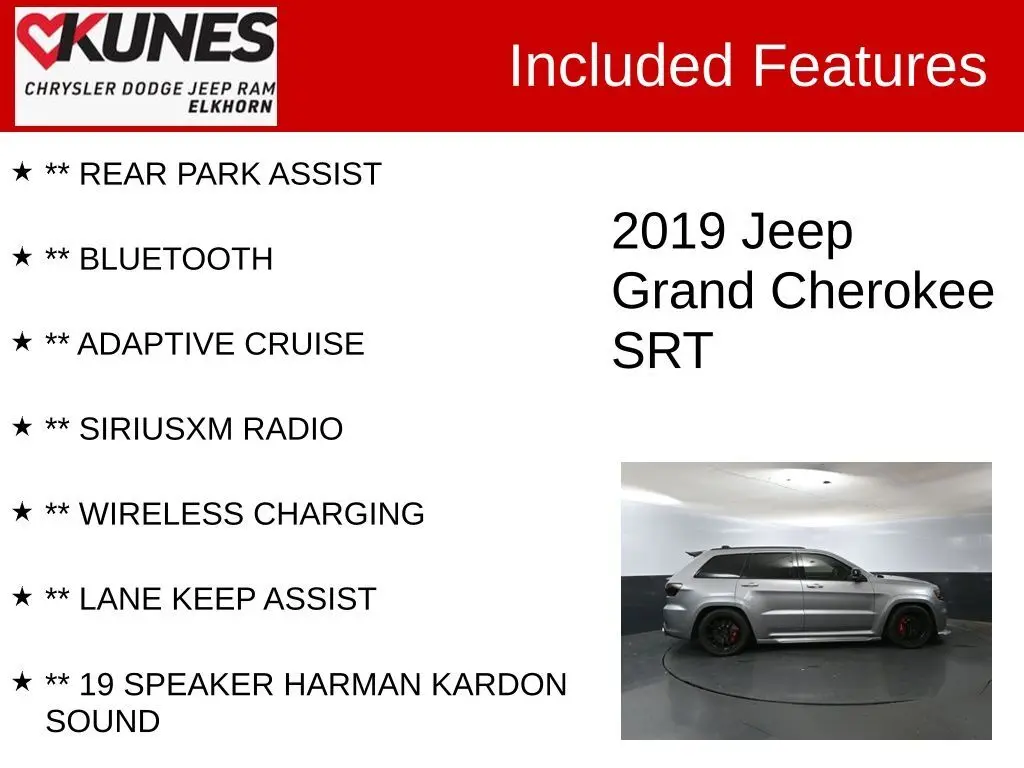 KUNES
CHRYSLER DODGE JEEP RAM
ELKHORN

Included Features

★ ** REAR PARK ASSIST

★ ** BLUETOOTH

★ ** ADAPTIVE CRUISE

★ ** SIRIUSXM RADIO

★ ** WIRELESS CHARGING

★ ** LANE KEEP ASSIST

★ ** 19 SPEAKER HARMAN KARDON SOUND

2019 Jeep Grand Cherokee SRT